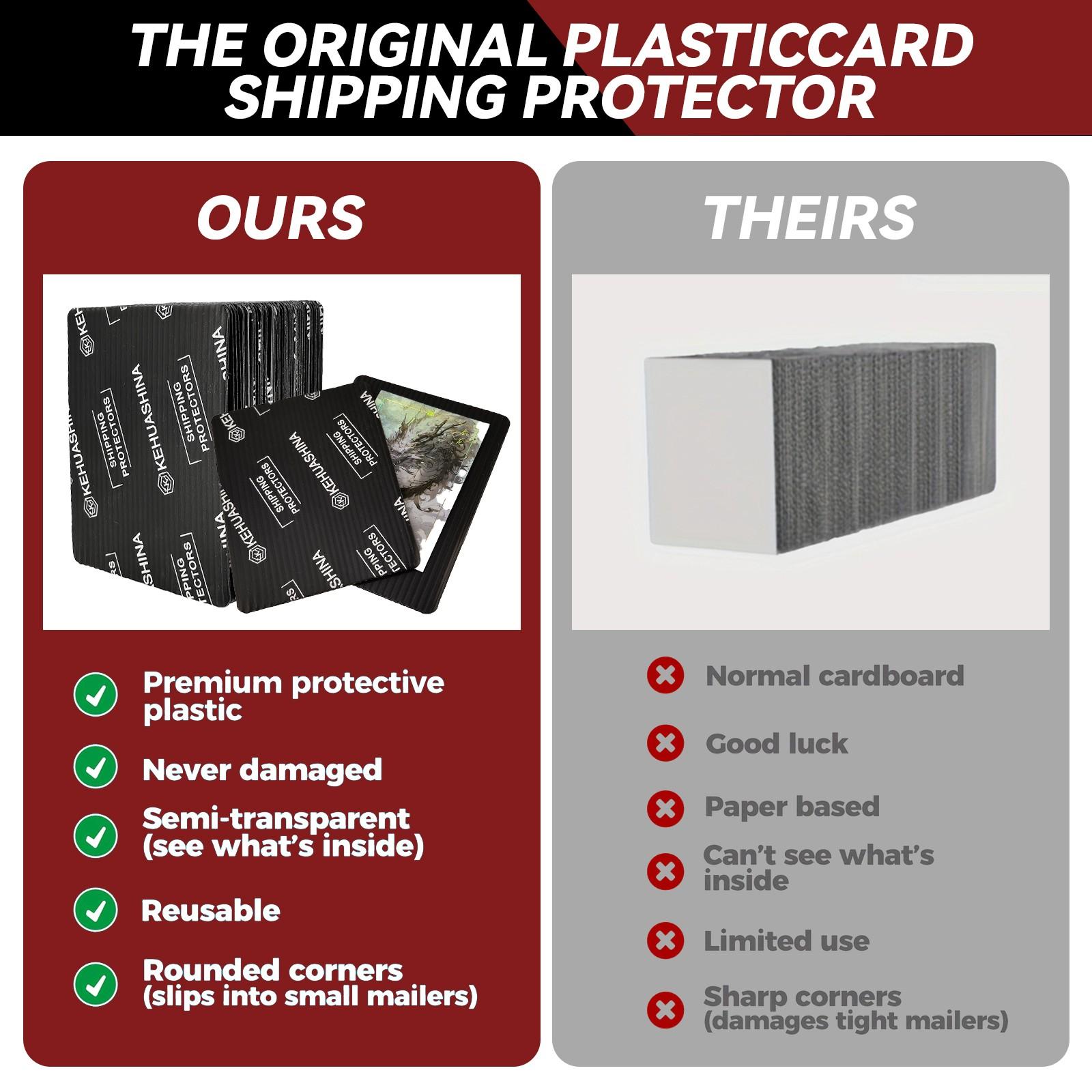 THE ORIGINAL PLASTICCARD SHIPPING PROTECTOR

OURS

KEHUASHINA SHIPPING PROTECTORS

Premium protective plastic

Never damaged

Semi-transparent (see what's inside)

Reusable

Rounded corners (slips into small mailers)

THEIRS

Normal cardboard

Good luck

Paper based

Can't see what's inside

Limited use

Sharp corners (damages tight mailers)